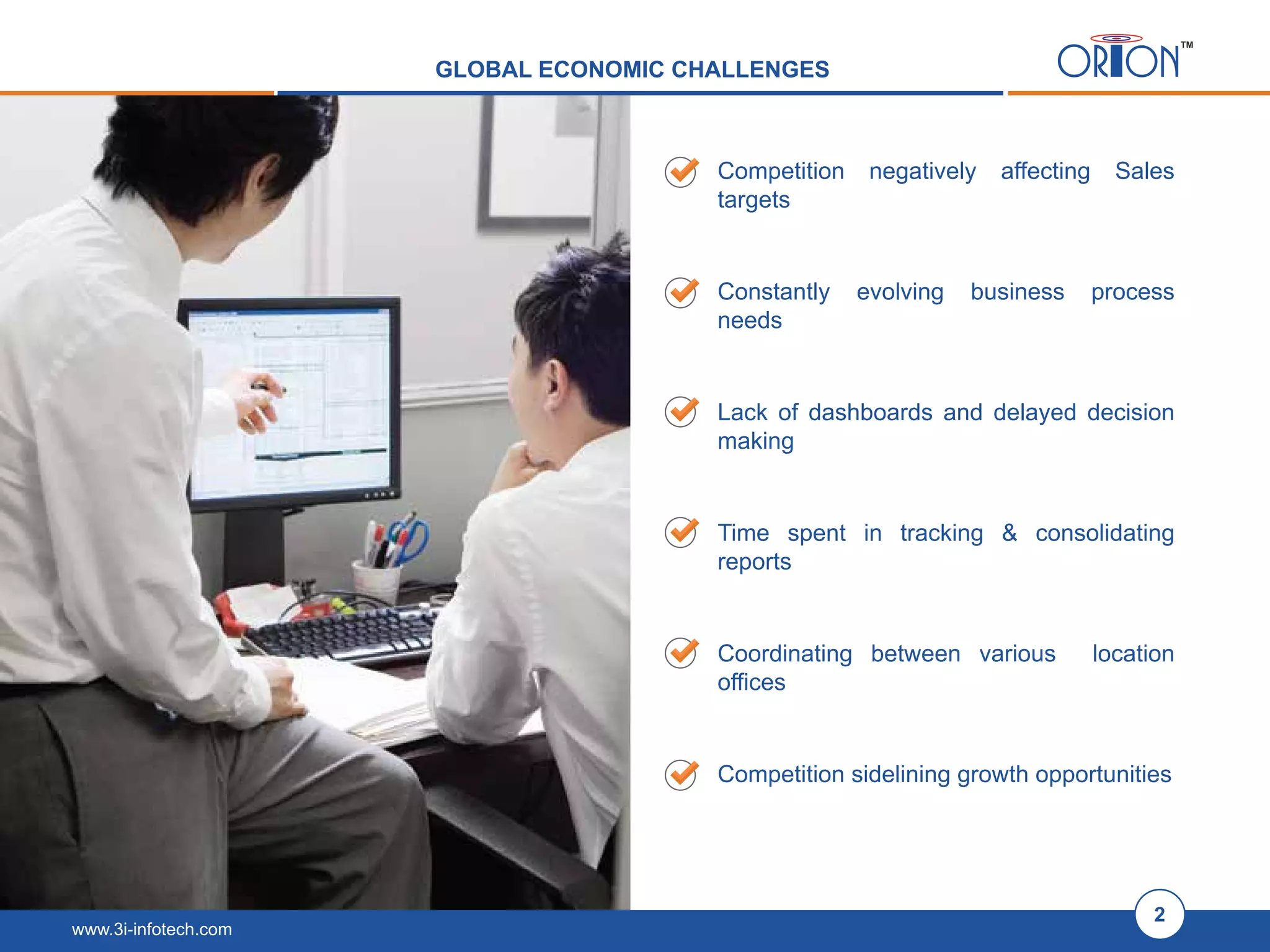 GLOBAL ECONOMIC CHALLENGES

ORION™

Competition negatively affecting Sales targets

Constantly evolving business process needs

Lack of dashboards and delayed decision making

Time spent in tracking & consolidating reports

Coordinating between various location offices

Competition sidelining growth opportunities

www.3i-infotech.com

2